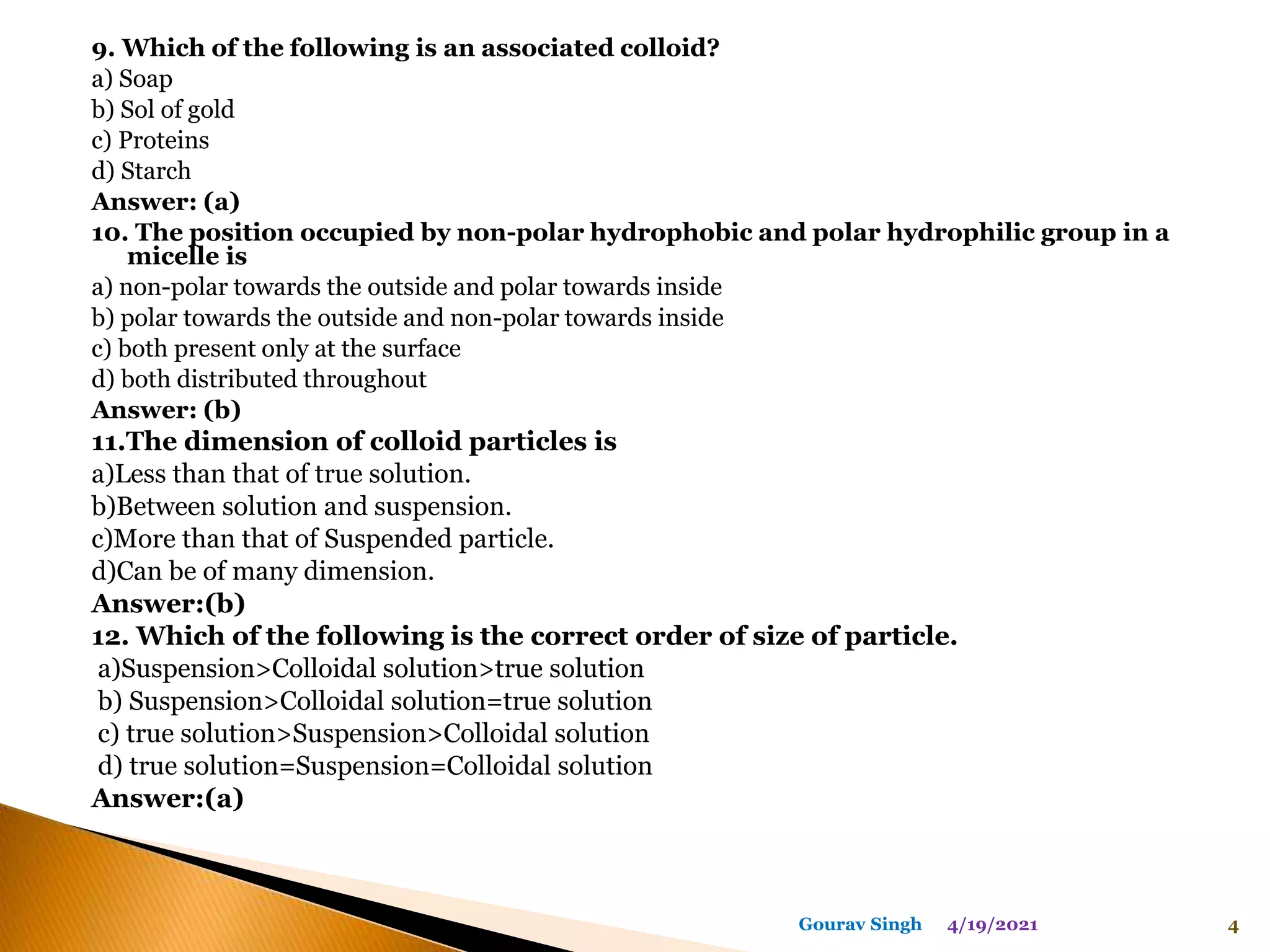 9. Which of the following is an associated colloid?
a) Soap
b) Sol of gold
c) Proteins
d) Starch
Answer: (a)
10. The position occupied by non-polar hydrophobic and polar hydrophilic group in a micelle is
a) non-polar towards the outside and polar towards inside
b) polar towards the outside and non-polar towards inside
c) both present only at the surface
d) both distributed throughout
Answer: (b)
11.The dimension of colloid particles is
a)Less than that of true solution.
b)Between solution and suspension.
c)More than that of Suspended particle.
d)Can be of many dimension.
Answer:(b)
12. Which of the following is the correct order of size of particle.
a)Suspension>Colloidal solution>true solution
b) Suspension>Colloidal solution=true solution
c) true solution>Suspension>Colloidal solution
d) true solution=Suspension=Colloidal solution
Answer:(a)

Gourav Singh 4/19/2021 4